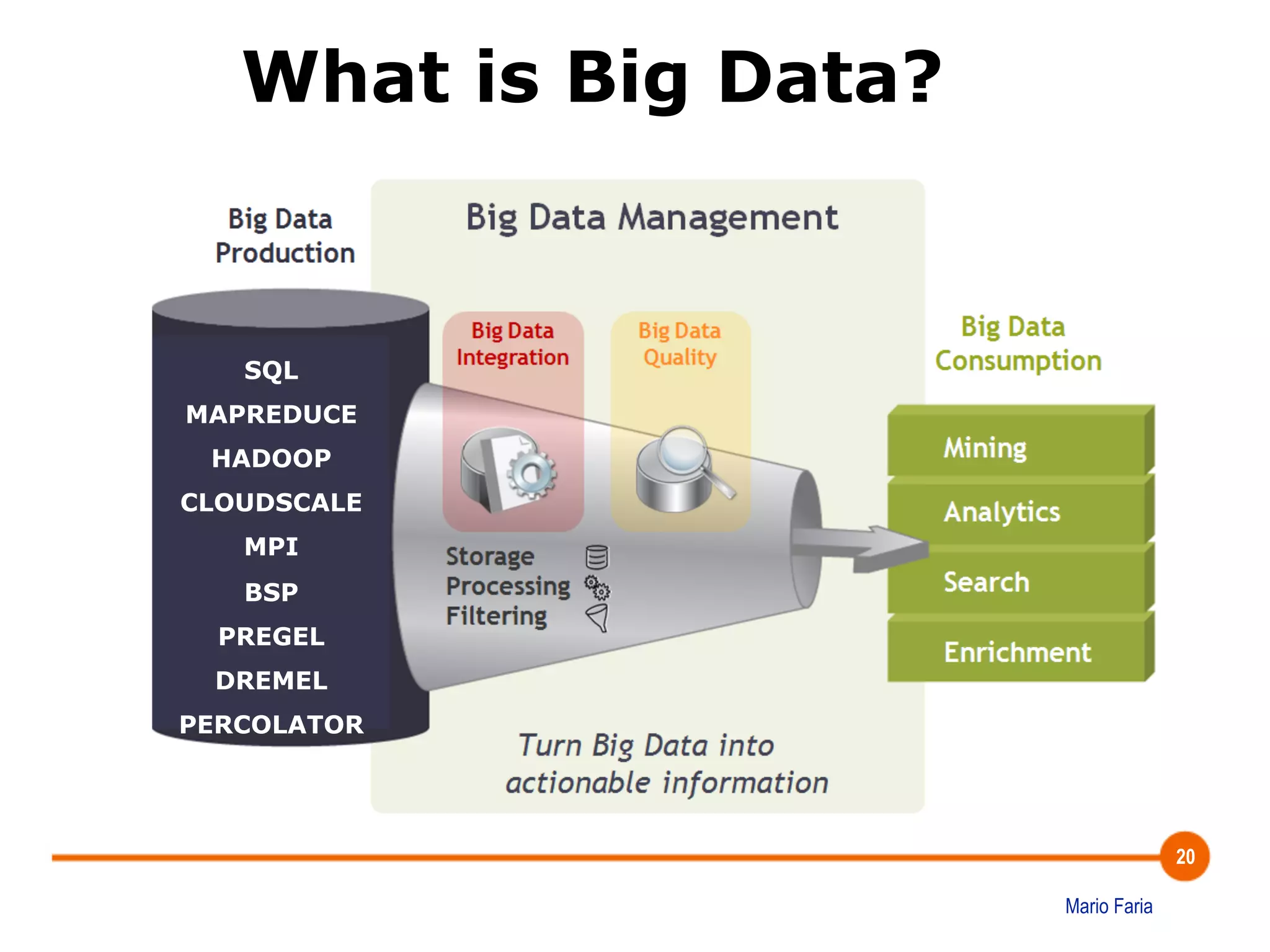 What is Big Data?

Big Data Production

SQL
MAPREDUCE
HADOOP
CLOUDSCALE
MPI
BSP
PREGEL
DREMEL
PERCOLATOR

Big Data Management

Big Data Integration

Big Data Quality

Storage
Processing
Filtering

Turn Big Data into actionable information

Big Data Consumption

Mining
Analytics
Search
Enrichment

20

Mario Faria